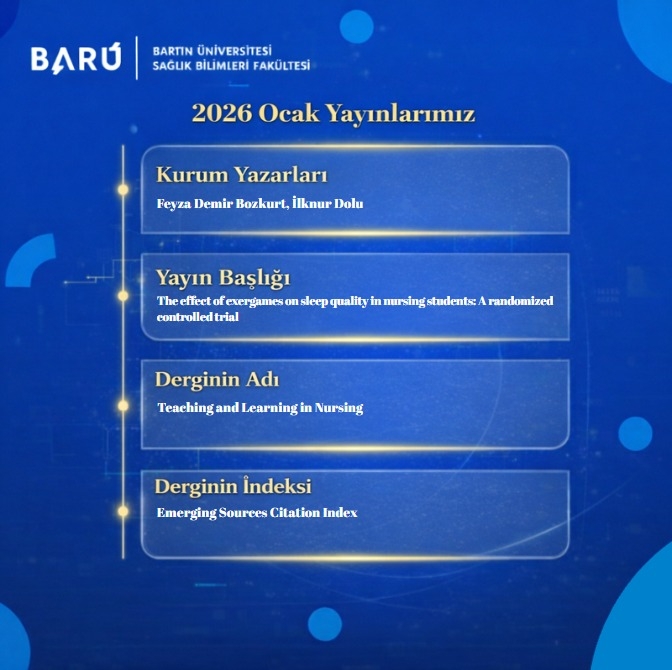 BARÜ
BARTIN ÜNİVERSİTESİ
SAĞLIK BİLİMLERİ FAKÜLTESİ

2026 Ocak Yayınlarımız

Kurum Yazarları
Feyza Demir Bozkurt, İlknur Dolu

Yayın Başlığı
The effect of exergames on sleep quality in nursing students: A randomized controlled trial

Derginin Adı
Teaching and Learning in Nursing

Derginin İndeksi
Emerging Sources Citation Index